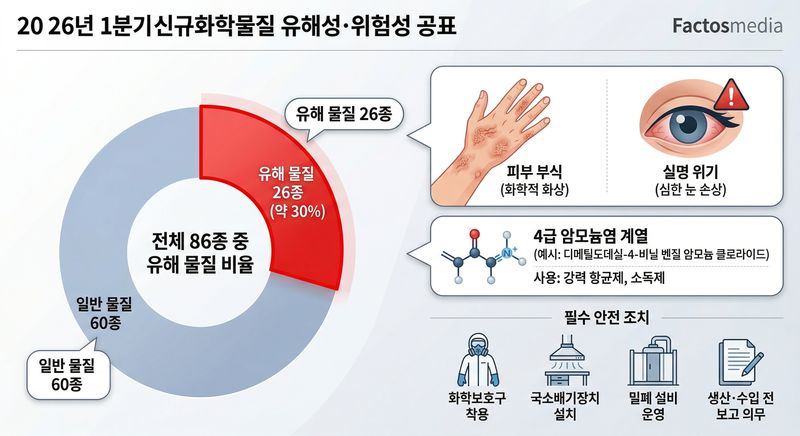 20 26년 1분기신규화학물질 유해성·위험성 공표

Factosmedia

유해 물질 26종

유해 물질
26종
(약 30%)

전체 86종 중
유해 물질 비율

일반 물질
60종

일반 물질
60종

피부 부식
(화학적 화상)

실명 위기
(심한 눈 손상)

4급 암모늄염 계열
(예시: 디메틸도데실-4-비닐 벤질 암모늄 클로라이드)
사용: 강력 항균제, 소독제

필수 안전 조치

화학보호구
착용

국소배기장치
설치

밀폐 설비
운영

생산·수입 전
보고 의무